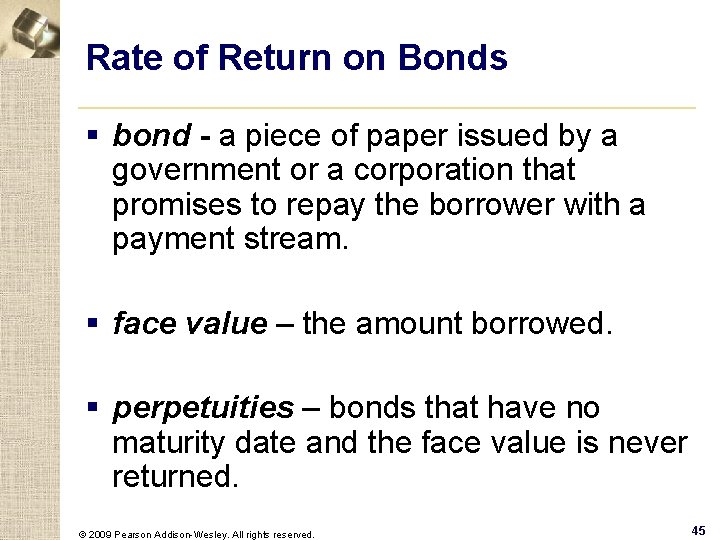 Rate of Return on Bonds

▪ bond - a piece of paper issued by a government or a corporation that promises to repay the borrower with a payment stream.

▪ face value – the amount borrowed.

▪ perpetuities – bonds that have no maturity date and the face value is never returned.

© 2009 Pearson Addison-Wesley. All rights reserved.

45